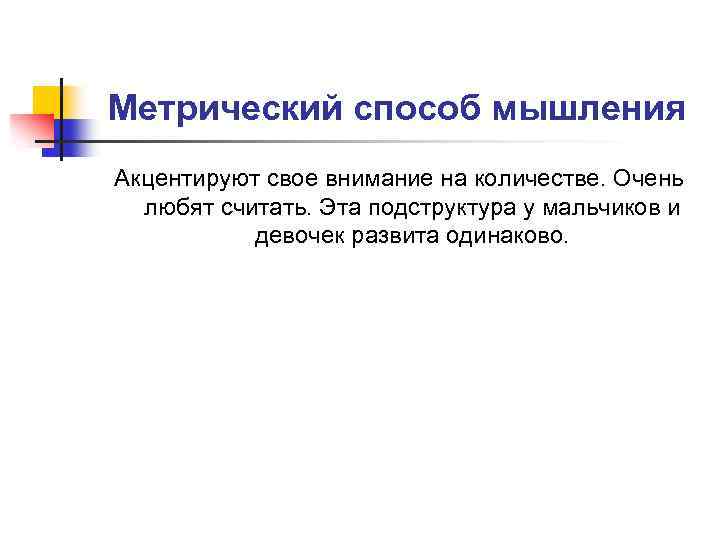 Метрический способ мышления

Акцентируют свое внимание на количестве. Очень любят считать. Эта подструктура у мальчиков и девочек развита одинаково.